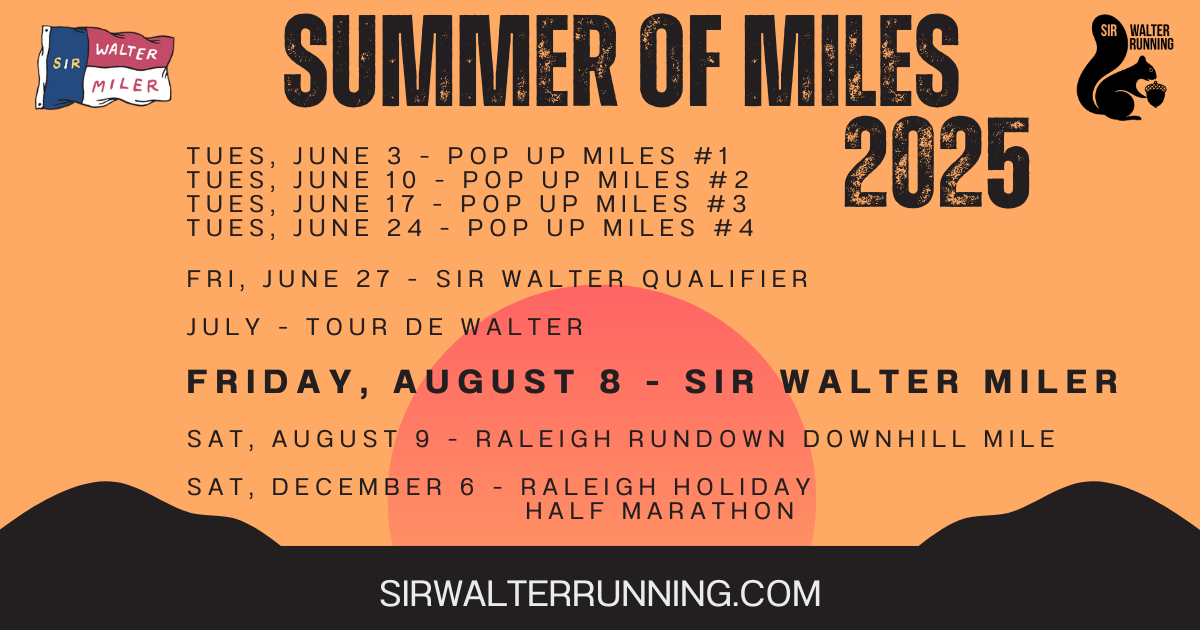 SIR WALTER MILER

SUMMER OF MILES 2025

SIR WALTER RUNNING

TUES, JUNE 3 - POP UP MILES #1
TUES, JUNE 10 - POP UP MILES #2
TUES, JUNE 17 - POP UP MILES #3
TUES, JUNE 24 - POP UP MILES #4

FRI, JUNE 27 - SIR WALTER QUALIFIER

JULY - TOUR DE WALTER

FRIDAY, AUGUST 8 - SIR WALTER MILER

SAT, AUGUST 9 - RALEIGH RUNDOWN DOWNHILL MILE

SAT, DECEMBER 6 - RALEIGH HOLIDAY HALF MARATHON

SIRWALTERRUNNING.COM